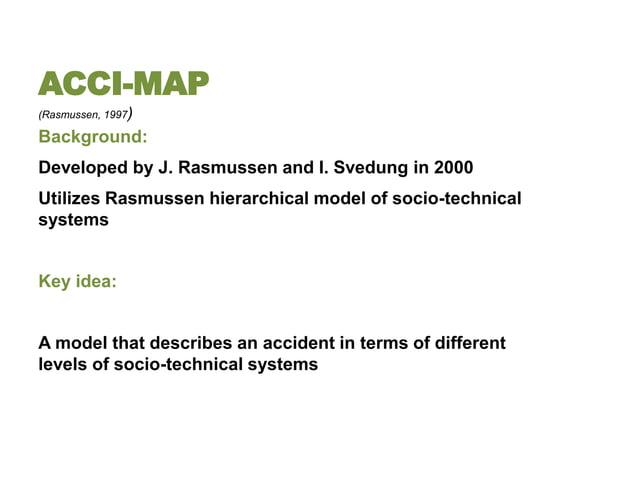 ACCI-MAP

(Rasmussen, 1997)

Background:

Developed by J. Rasmussen and I. Svedung in 2000

Utilizes Rasmussen hierarchical model of socio-technical systems

Key idea:

A model that describes an accident in terms of different levels of socio-technical systems